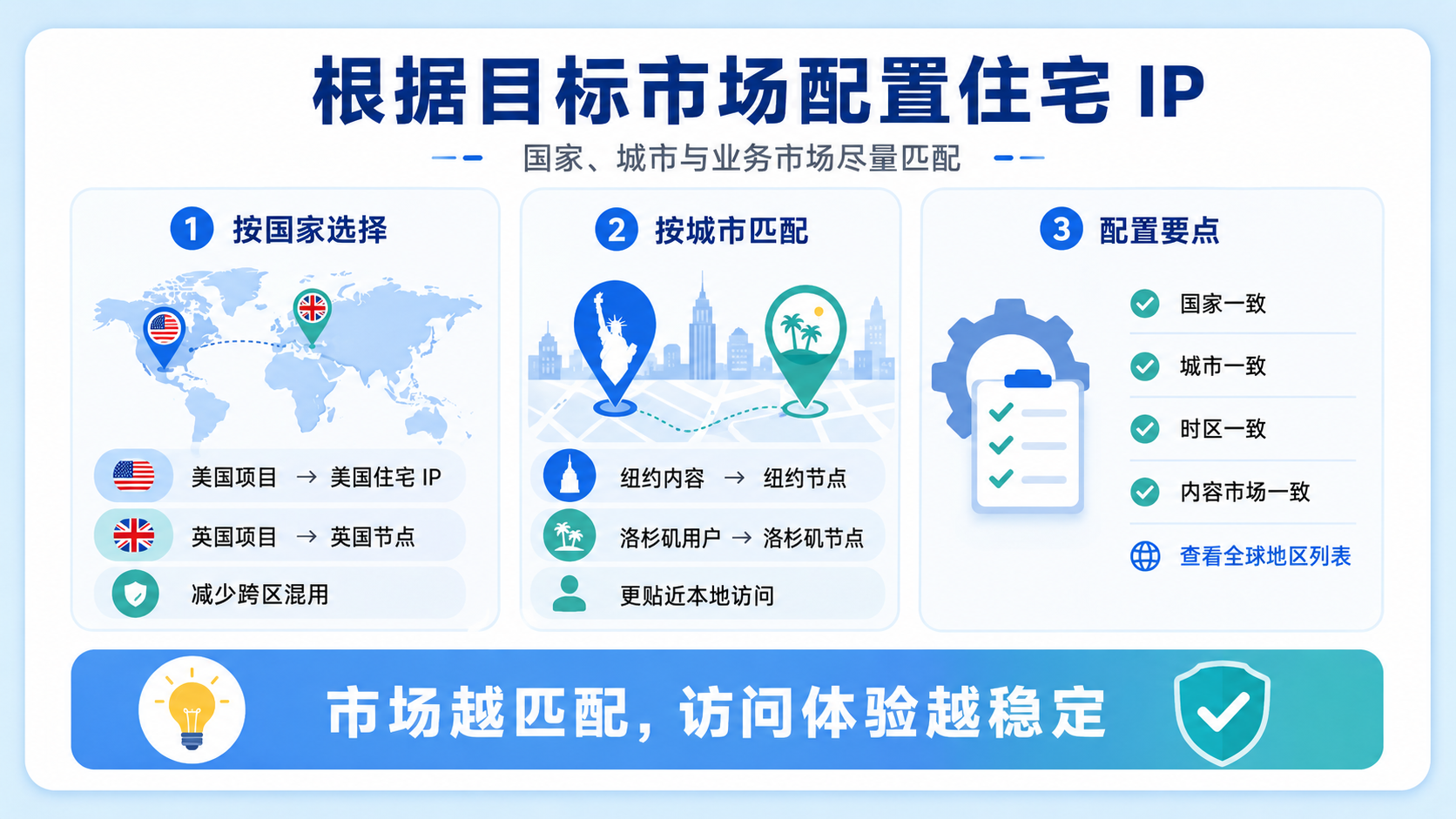 根据目标市场配置住宅 IP

国家、城市与业务市场尽量匹配

1 按国家选择

美国项目 → 美国住宅 IP

英国项目 → 英国节点

减少跨区混用

2 按城市匹配

纽约内容 → 纽约节点

洛杉矶用户 → 洛杉矶节点

更贴近本地访问

3 配置要点

国家一致

城市一致

时区一致

内容市场一致

查看全球地区列表

市场越匹配，访问体验越稳定